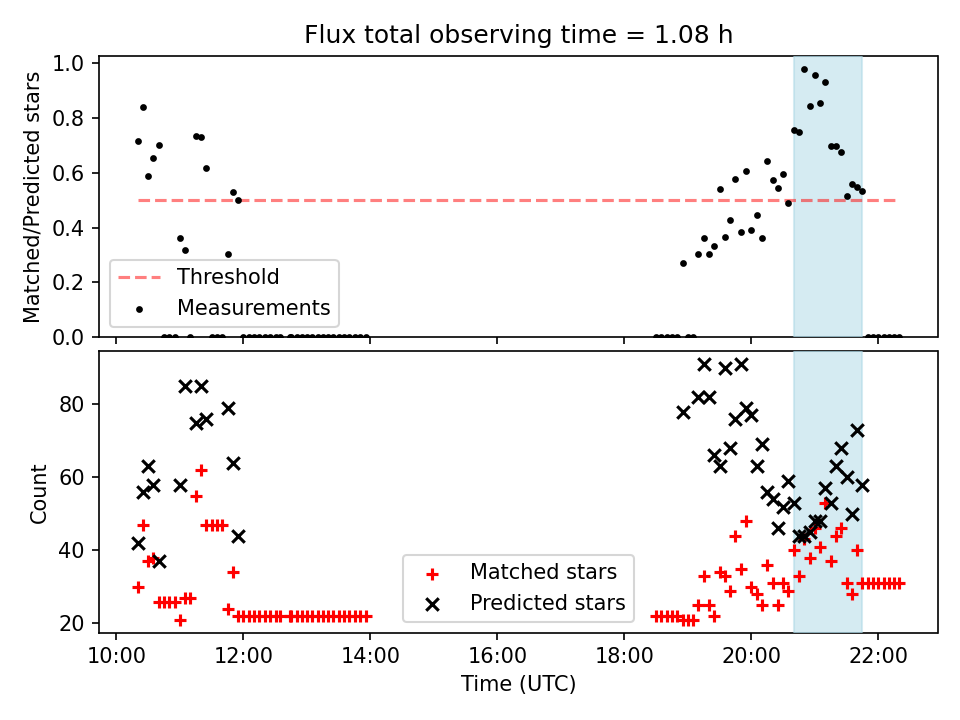 Flux total observing time = 1.08 h

Matched/Predicted stars

1.0
0.8
0.6
0.4
0.2
0.0

Threshold
Measurements

Count

80
60
40
20

Matched stars
Predicted stars

10:00
12:00
14:00
16:00
18:00
20:00
22:00

Time (UTC)